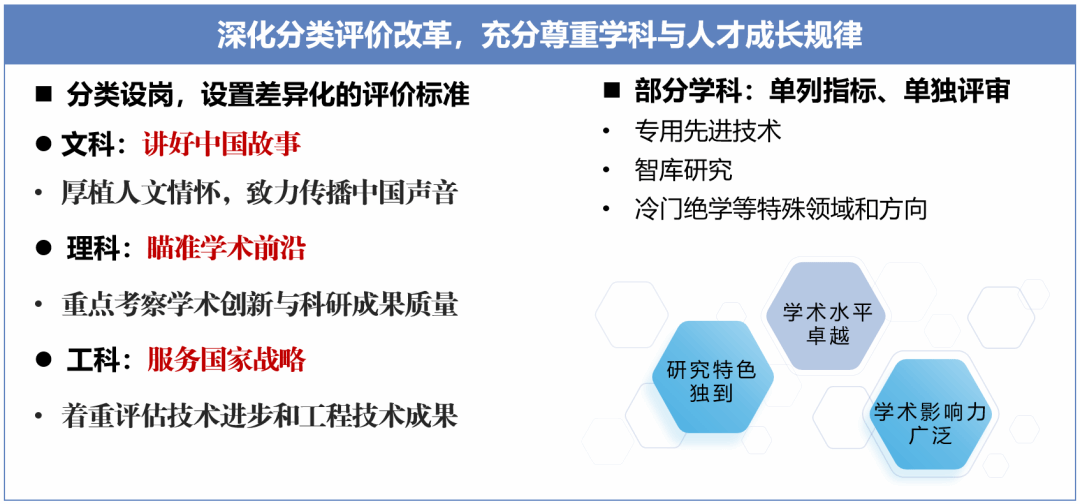 深化分类评价改革，充分尊重学科与人才成长规律

■ 分类设岗，设置差异化的评价标准

● 文科：讲好中国故事

• 厚植人文情怀，致力传播中国声音

● 理科：瞄准学术前沿

• 重点考察学术创新与科研成果质量

● 工科：服务国家战略

• 着重评估技术进步和工程技术成果

■ 部分学科：单列指标、单独评审

• 专用先进技术

• 智库研究

• 冷门绝学等特殊领域和方向

学术水平卓越

研究特色独到

学术影响力广泛